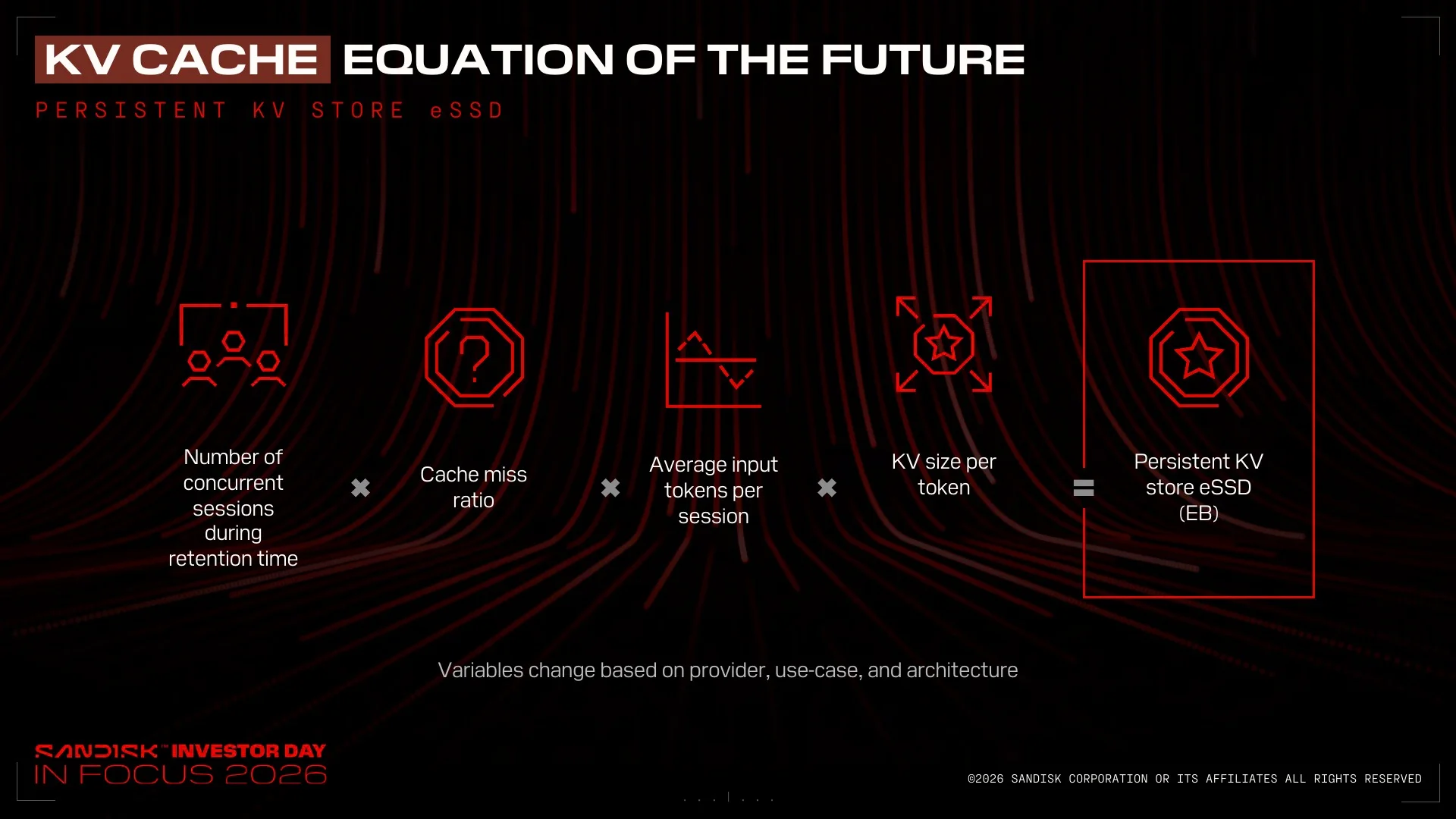 KV CACHE EQUATION OF THE FUTURE

PERSISTENT KV STORE eSSD

Number of concurrent sessions during retention time ✖ Cache miss ratio ✖ Average input tokens per session ✖ KV size per token = Persistent KV store eSSD (EB)

Variables change based on provider, use-case, and architecture

SANDISK™ INVESTOR DAY
IN FOCUS 2026

©2026 SANDISK CORPORATION OR ITS AFFILIATES ALL RIGHTS RESERVED